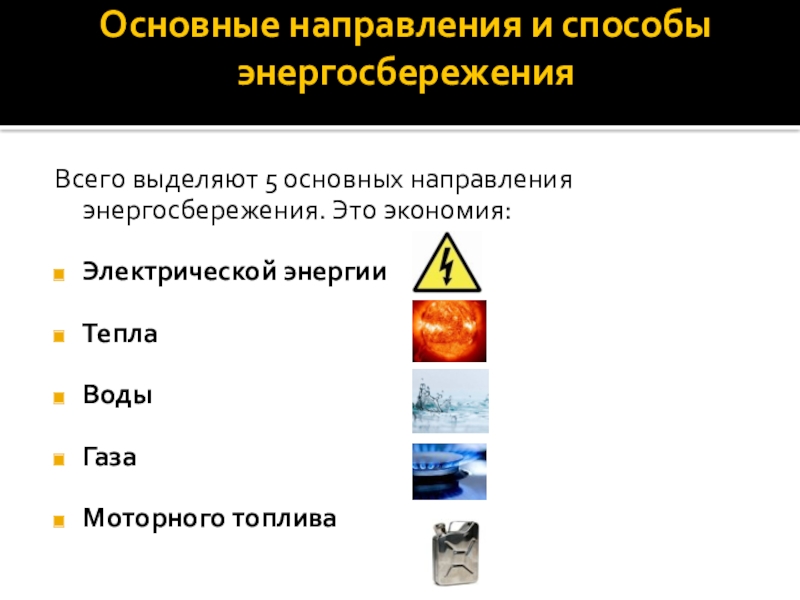 Основные направления и способы энергосбережения

Всего выделяют 5 основных направления энергосбережения. Это экономия:

Электрической энергии

Тепла

Воды

Газа

Моторного топлива